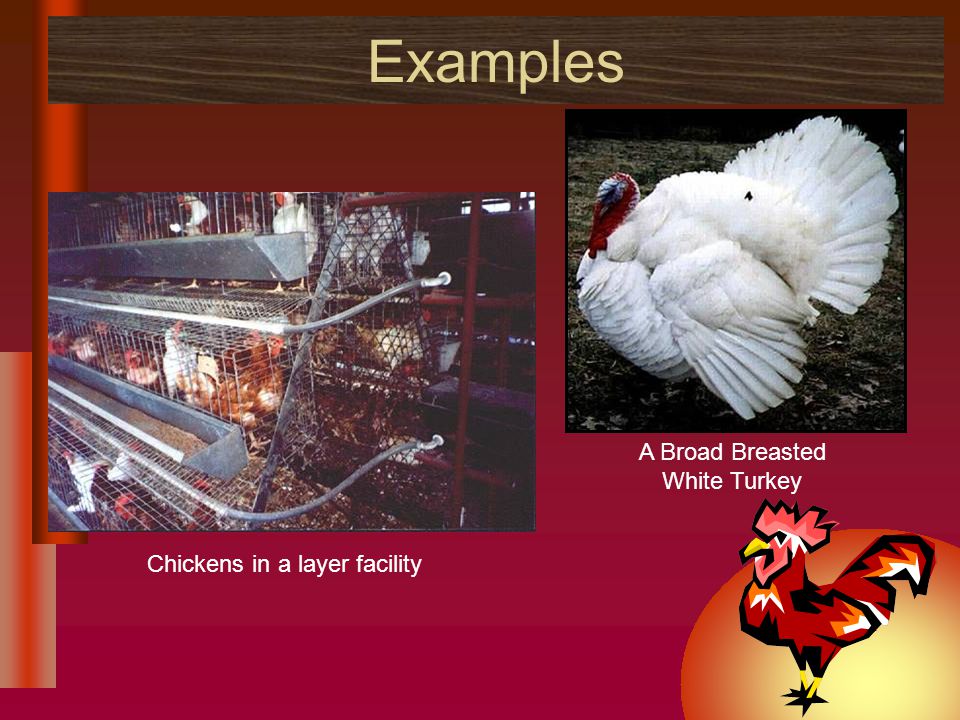 Examples

A Broad Breasted White Turkey

Chickens in a layer facility